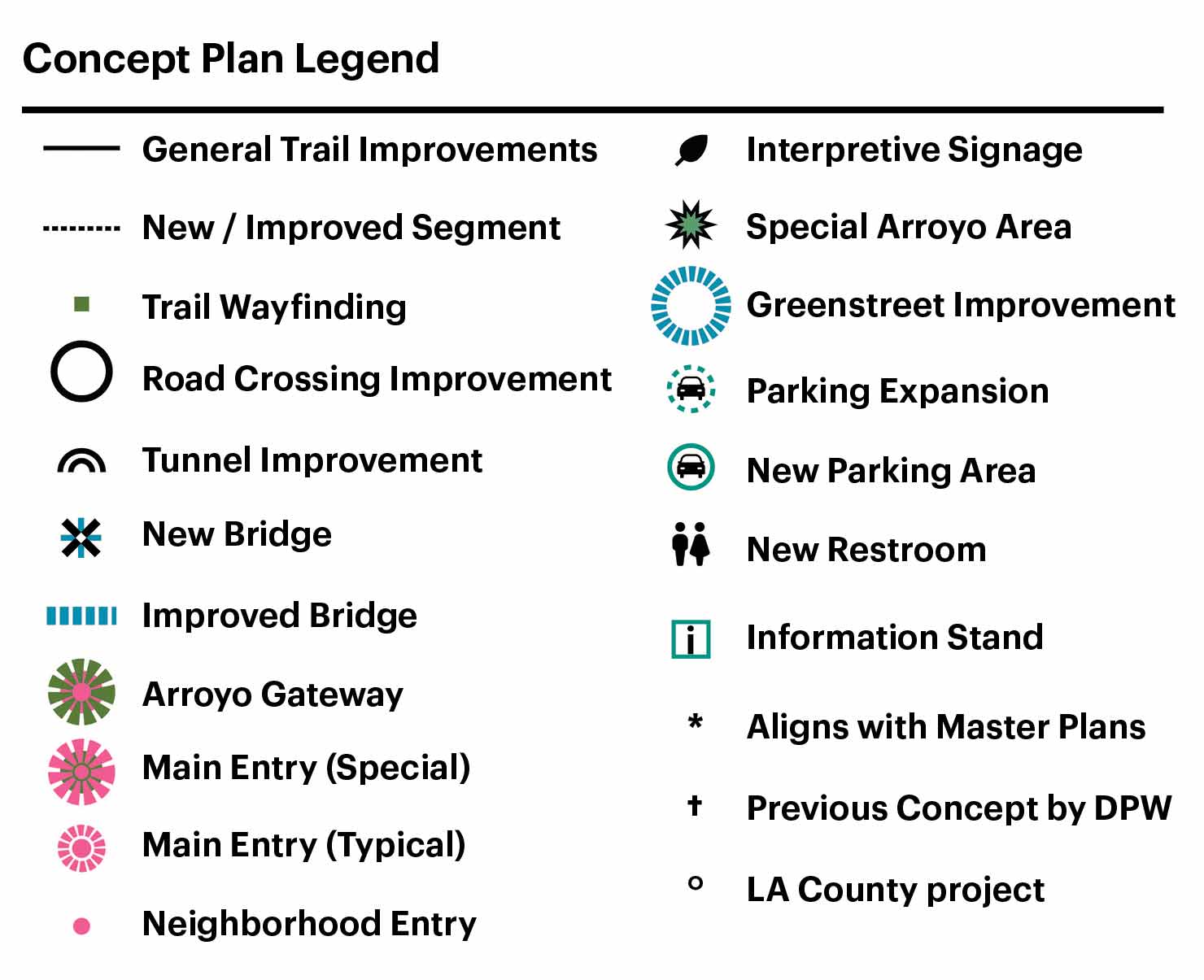 Concept Plan Legend

General Trail Improvements

New / Improved Segment

Trail Wayfinding

Road Crossing Improvement

Tunnel Improvement

New Bridge

Improved Bridge

Arroyo Gateway

Main Entry (Special)

Main Entry (Typical)

Neighborhood Entry

Interpretive Signage

Special Arroyo Area

Greenstreet Improvement

Parking Expansion

New Parking Area

New Restroom

i Information Stand

* Aligns with Master Plans

† Previous Concept by DPW

° LA County project